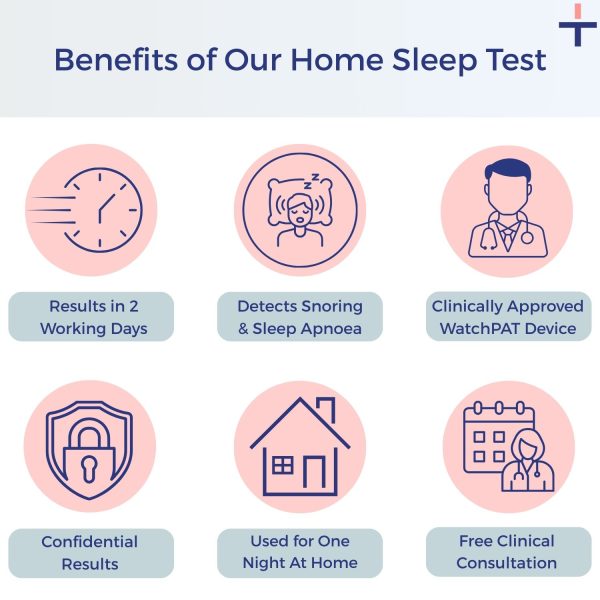 Benefits of Our Home Sleep Test

Results in 2 Working Days

Detects Snoring & Sleep Apnoea

Clinically Approved WatchPAT Device

Confidential Results

Used for One Night At Home

Free Clinical Consultation